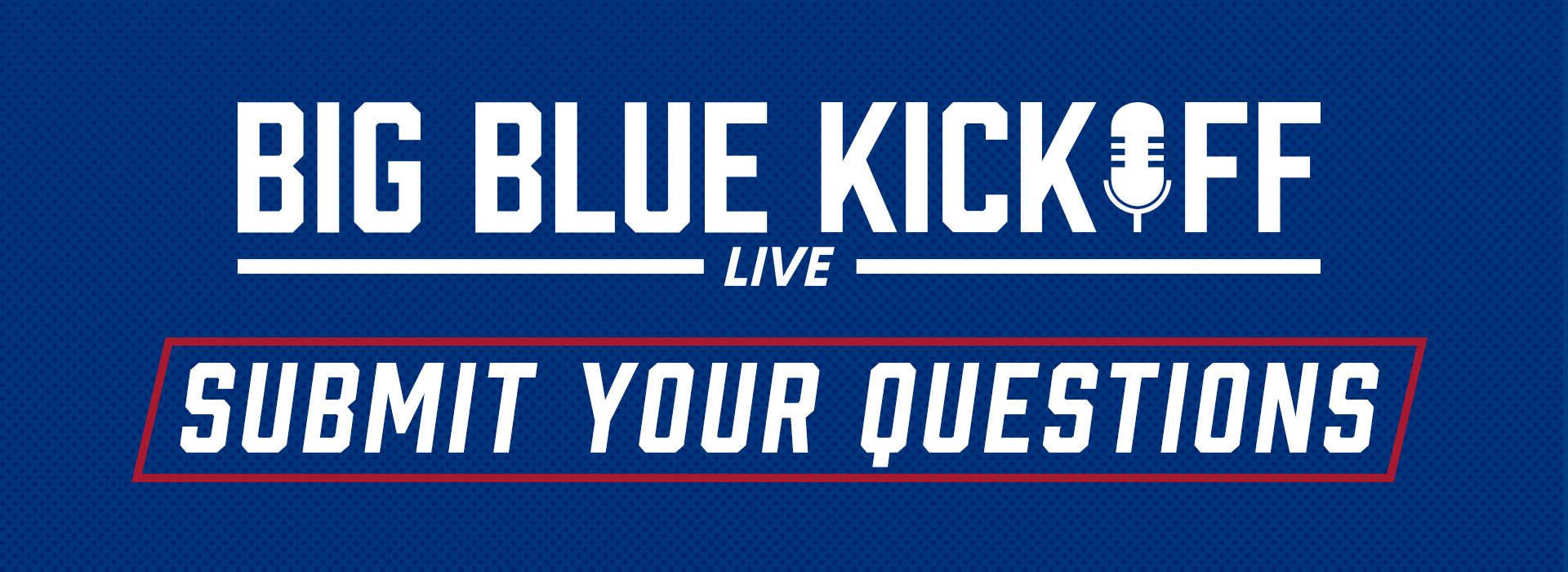 BIG BLUE KICKOFF
LIVE

SUBMIT YOUR QUESTIONS